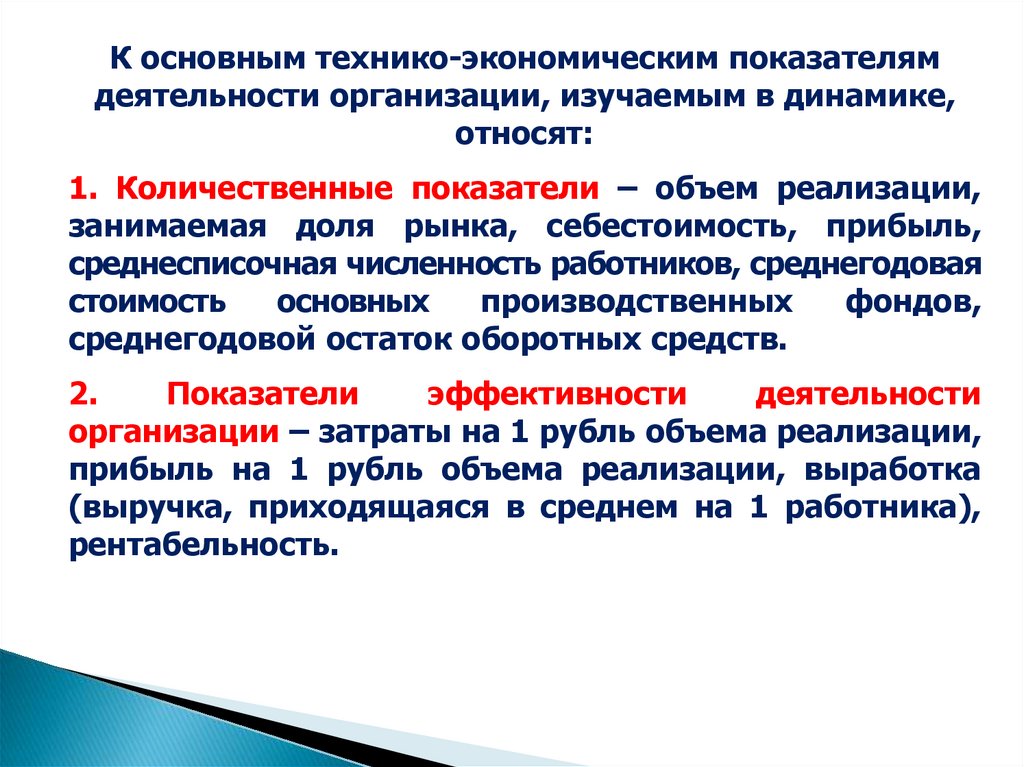 К основным технико-экономическим показателям деятельности организации, изучаемым в динамике, относят:

1. Количественные показатели – объем реализации, занимаемая доля рынка, себестоимость, прибыль, среднесписочная численность работников, среднегодовая стоимость основных производственных фондов, среднегодовой остаток оборотных средств.

2. Показатели эффективности деятельности организации – затраты на 1 рубль объема реализации, прибыль на 1 рубль объема реализации, выработка (выручка, приходящаяся в среднем на 1 работника), рентабельность.